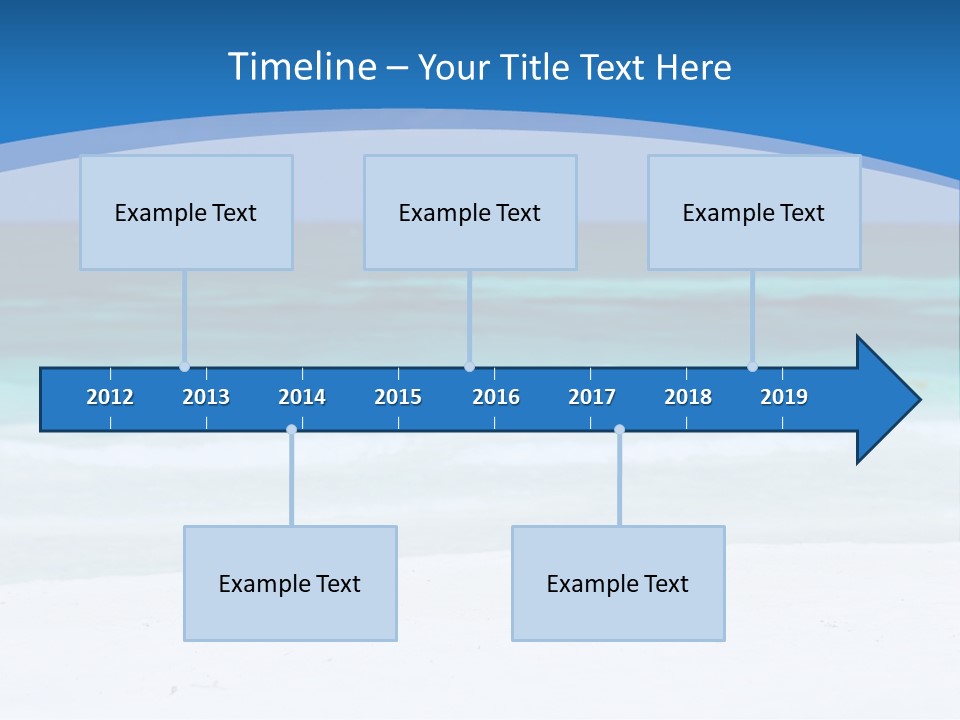 Timeline – Your Title Text Here

Example Text

Example Text

Example Text

2012 2013 2014 2015 2016 2017 2018 2019

Example Text

Example Text